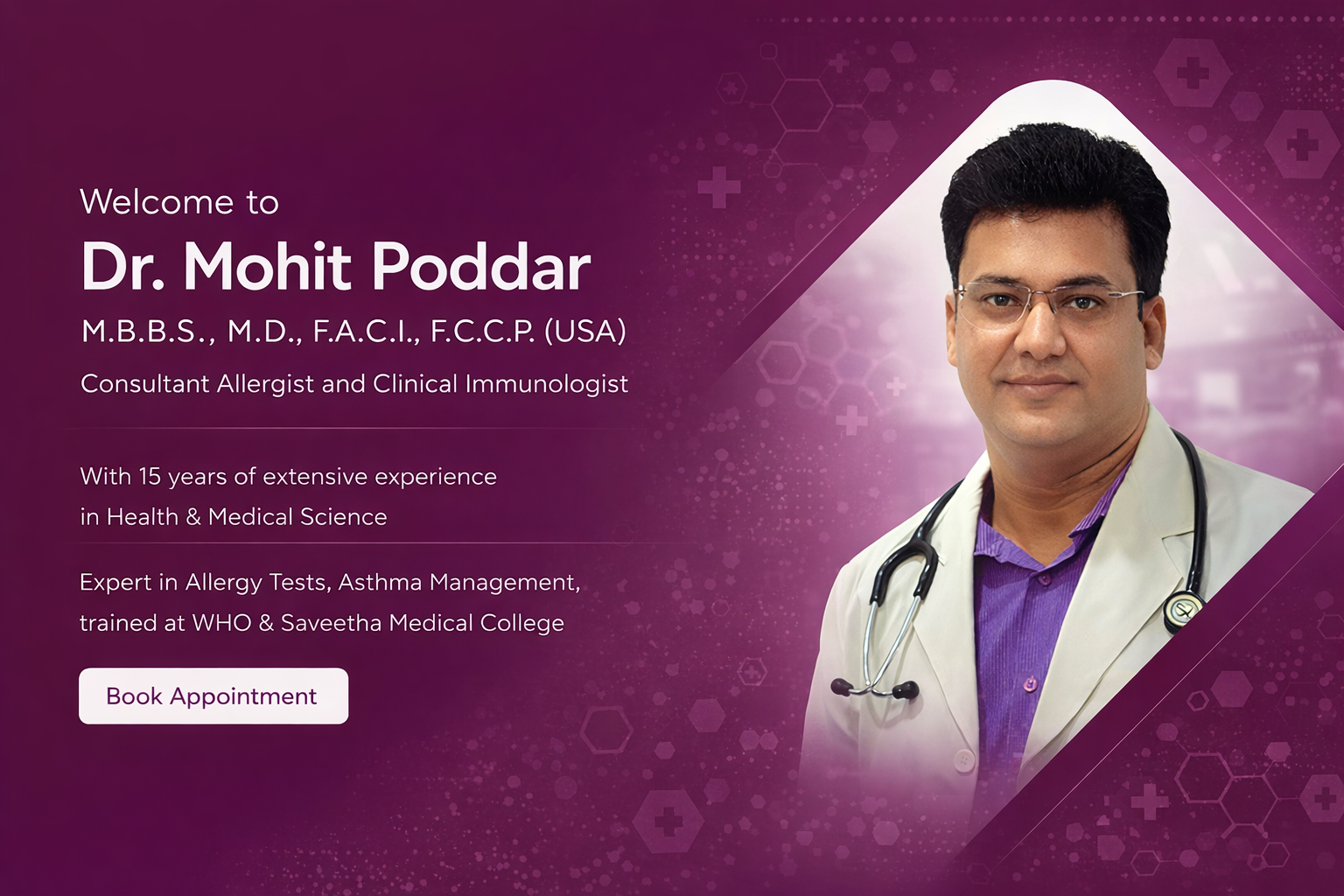 Welcome to

Dr. Mohit Poddar

M.B.B.S., M.D., F.A.C.I., F.C.C.P. (USA)

Consultant Allergist and Clinical Immunologist

With 15 years of extensive experience in Health & Medical Science

Expert in Allergy Tests, Asthma Management, trained at WHO & Saveetha Medical College

Book Appointment